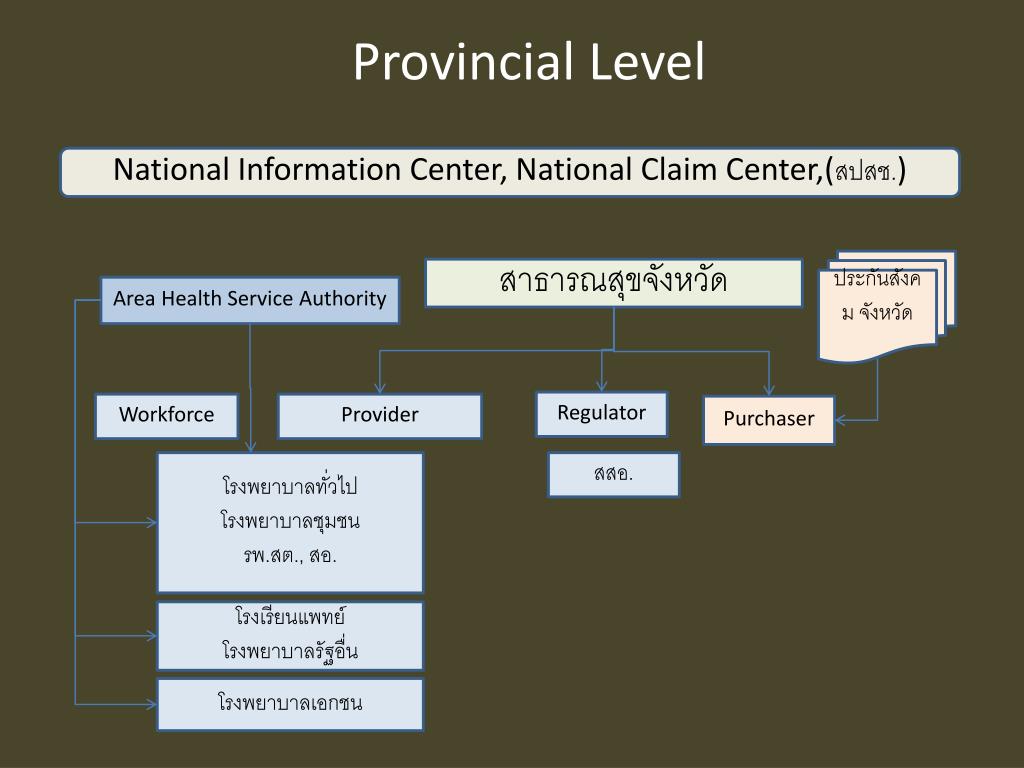 Provincial Level

National Information Center, National Claim Center,(สปสช.)

Area Health Service Authority

สาธารณสุขจังหวัด

ประกันสังคม จังหวัด

Workforce

Provider

Regulator

Purchaser

สสอ.

โรงพยาบาลทั่วไป
โรงพยาบาลชุมชน
รพ.สต., สอ.

โรงเรียนแพทย์
โรงพยาบาลรัฐอื่น

โรงพยาบาลเอกชน